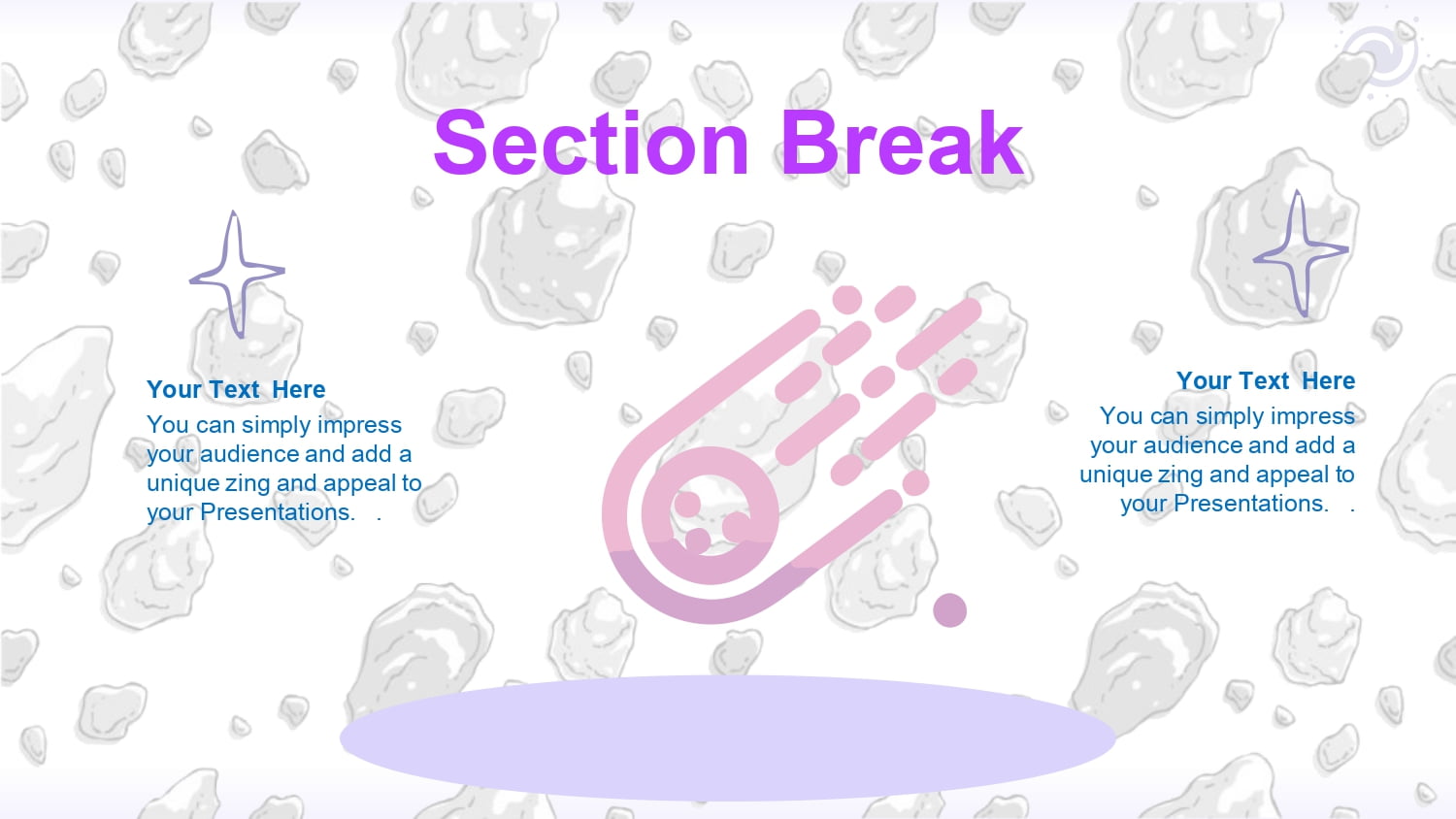 Section Break

Your Text Here

You can simply impress your audience and add a unique zing and appeal to your Presentations. .

Your Text Here

You can simply impress your audience and add a unique zing and appeal to your Presentations. .